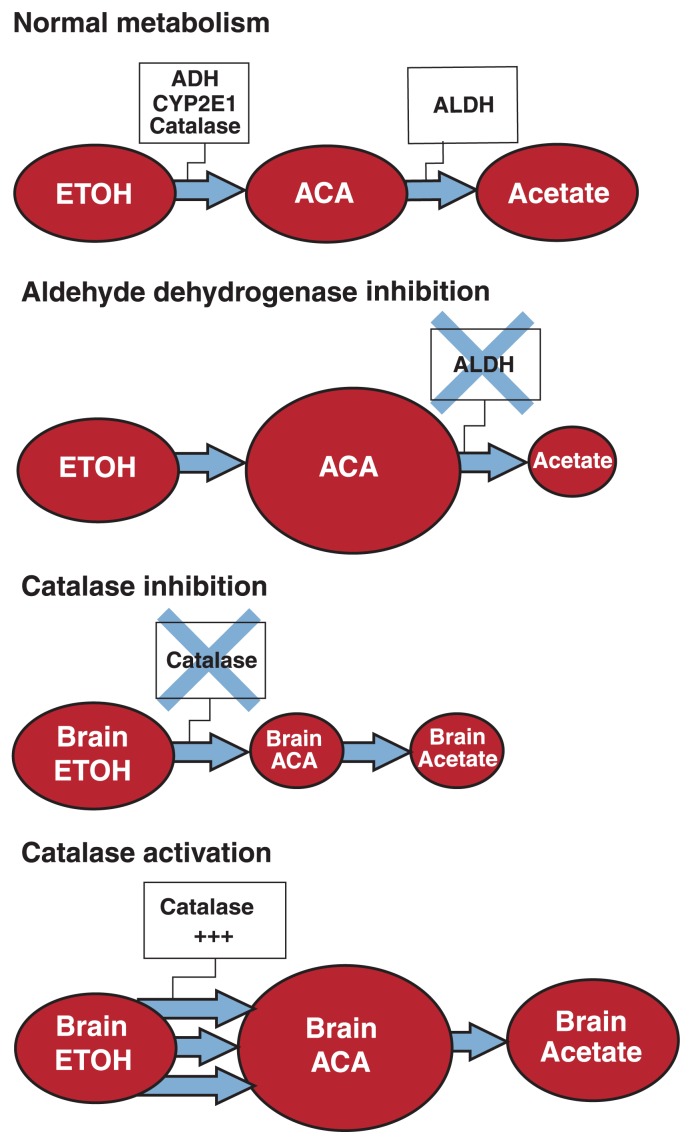 Normal metabolism

ADH
CYP2E1
Catalase

ALDH

ETOH

ACA

Acetate

Aldehyde dehydrogenase inhibition

ALDH

ETOH

ACA

Acetate

Catalase inhibition

Catalase

Brain ETOH

Brain ACA

Brain Acetate

Catalase activation

Catalase
+++

Brain ETOH

Brain ACA

Brain Acetate